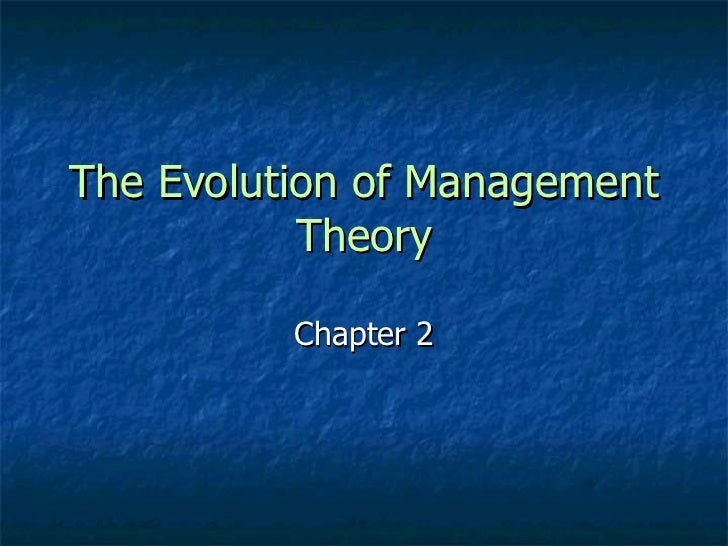 The Evolution of Management Theory

Chapter 2